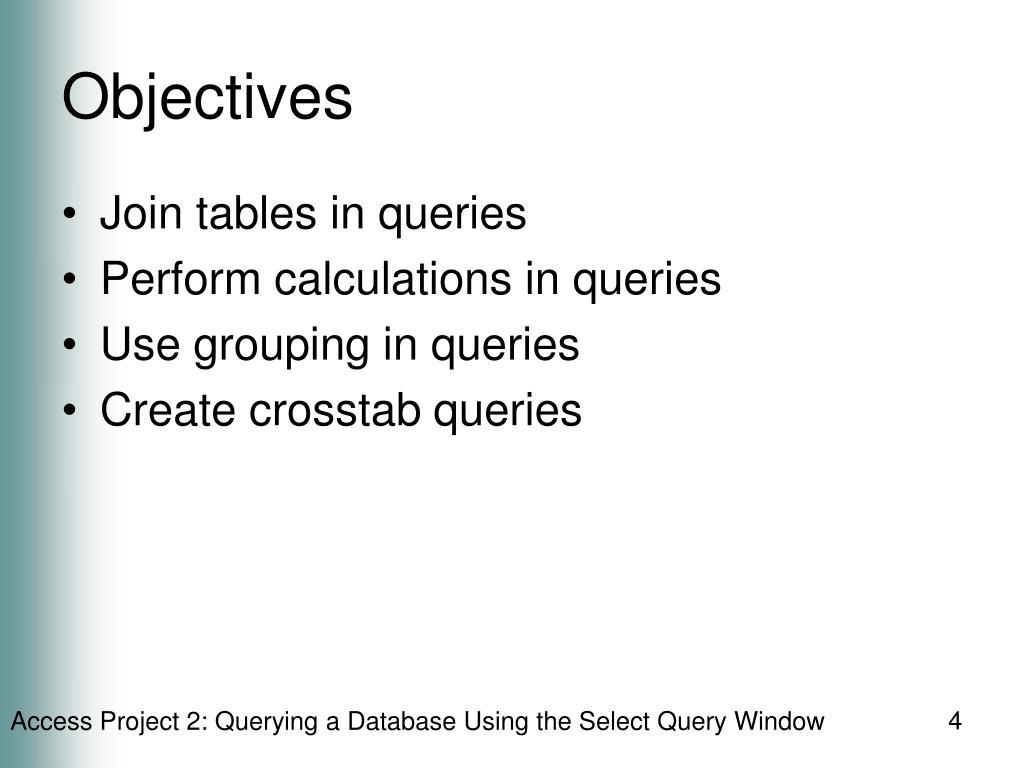 Objectives

• Join tables in queries
• Perform calculations in queries
• Use grouping in queries
• Create crosstab queries

Access Project 2: Querying a Database Using the Select Query Window 4